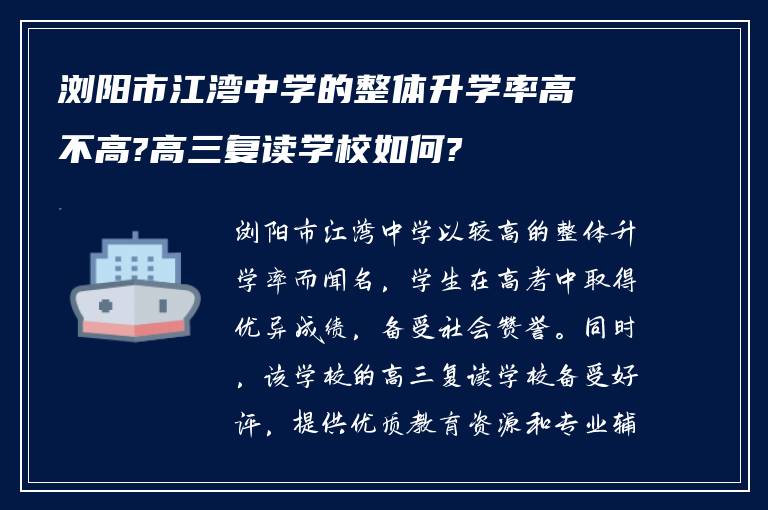 浏阳市江湾中学的整体升学率高不高?高三复读学校如何?

浏阳市江湾中学以较高的整体升学率而闻名，学生在高考中取得优异成绩，备受社会赞誉。同时，该学校的高三复读学校备受好评，提供优质教育资源和专业辅